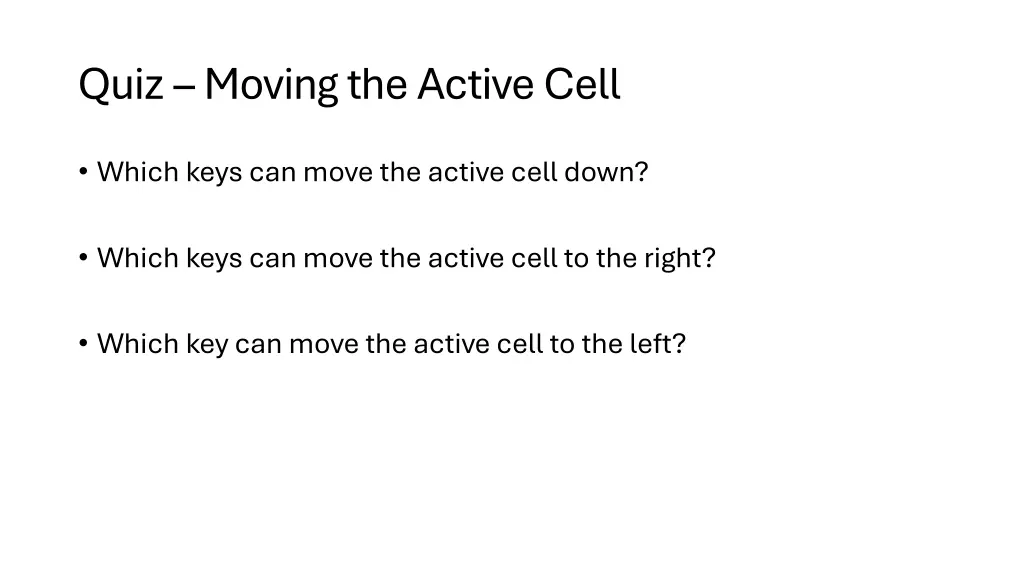 Quiz – Moving the Active Cell

• Which keys can move the active cell down?

• Which keys can move the active cell to the right?

• Which key can move the active cell to the left?